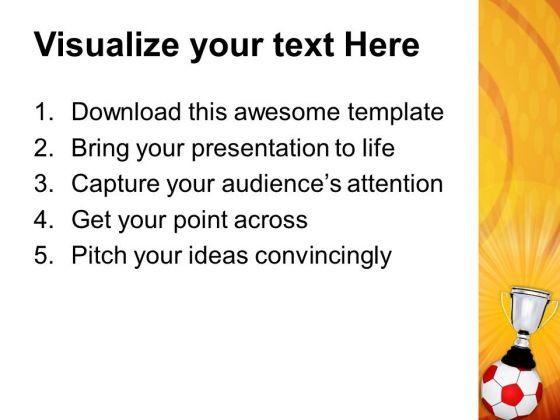 Visualize your text Here

1. Download this awesome template
2. Bring your presentation to life
3. Capture your audience’s attention
4. Get your point across
5. Pitch your ideas convincingly